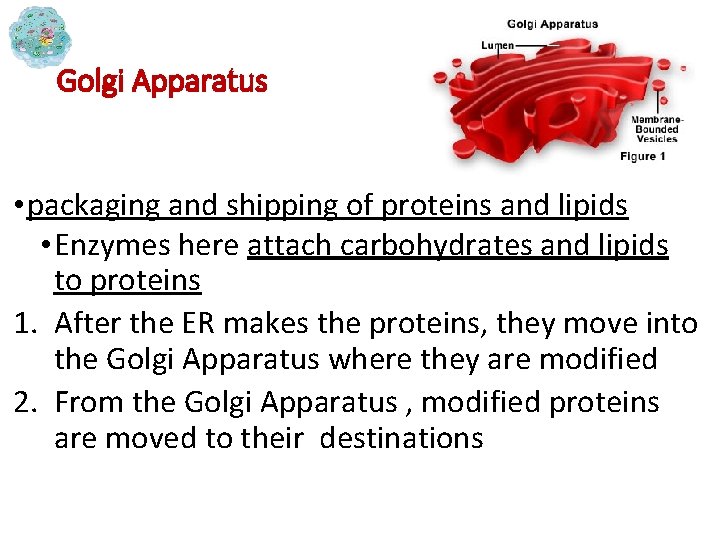 Golgi Apparatus

Golgi Apparatus

Lumen

Membrane-Bounded Vesicles

Figure 1

•packaging and shipping of proteins and lipids

•Enzymes here attach carbohydrates and lipids to proteins

1. After the ER makes the proteins, they move into the Golgi Apparatus where they are modified

2. From the Golgi Apparatus , modified proteins are moved to their destinations